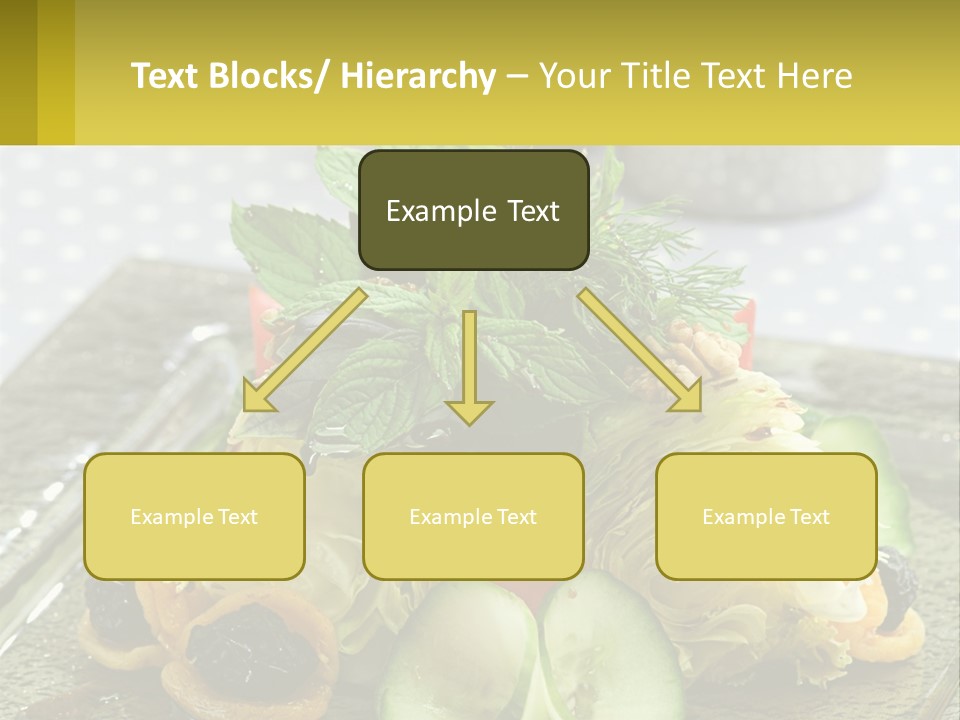 Text Blocks/ Hierarchy – Your Title Text Here

Example Text

Example Text

Example Text

Example Text